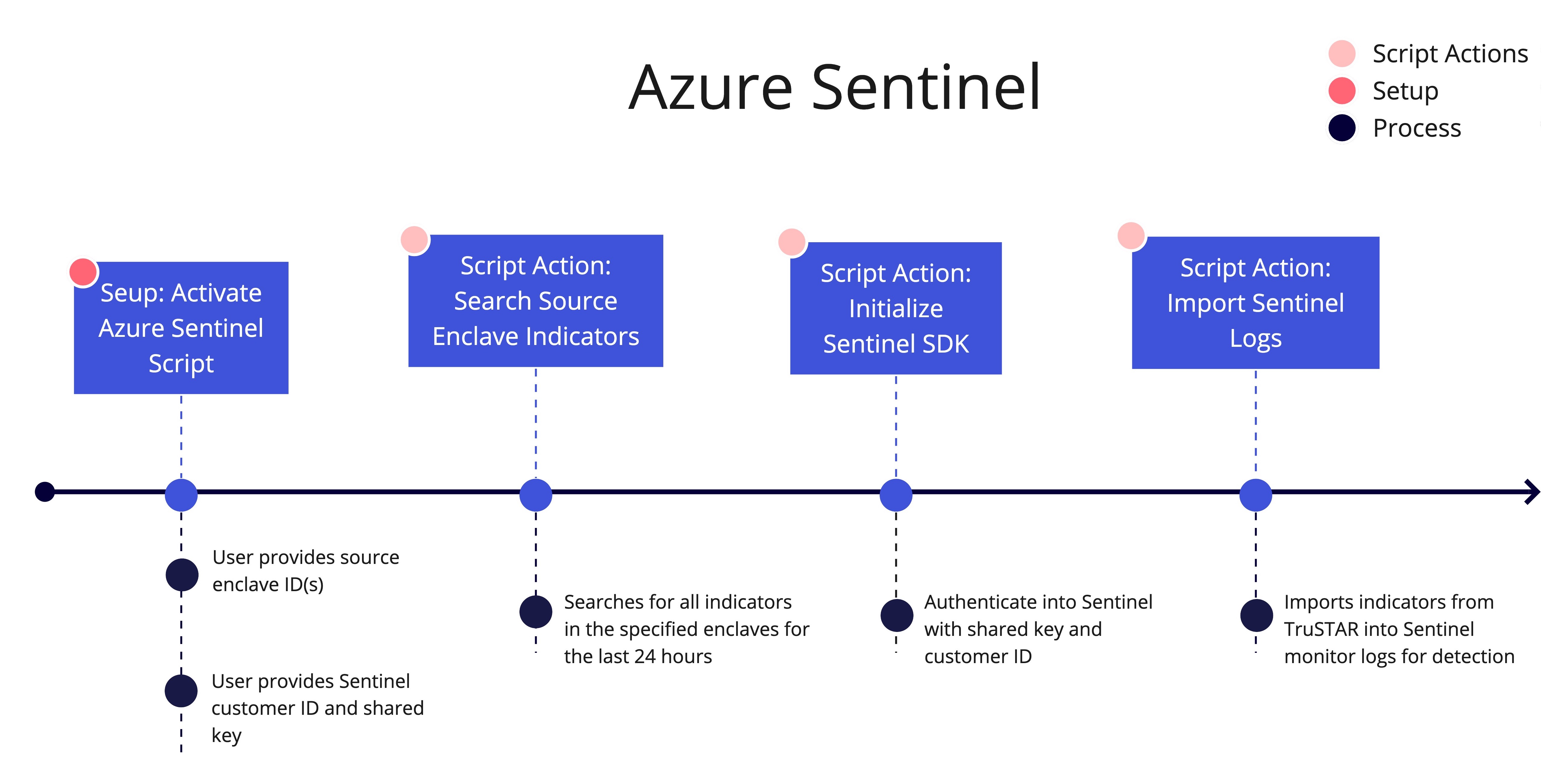 Azure Sentinel

Script Actions
Setup
Process

Seup: Activate Azure Sentinel Script

Script Action: Search Source Enclave Indicators

Script Action: Initialize Sentinel SDK

Script Action: Import Sentinel Logs

User provides source enclave ID(s)

User provides Sentinel customer ID and shared key

Searches for all indicators in the specified enclaves for the last 24 hours

Authenticate into Sentinel with shared key and customer ID

Imports indicators from TruSTAR into Sentinel monitor logs for detection